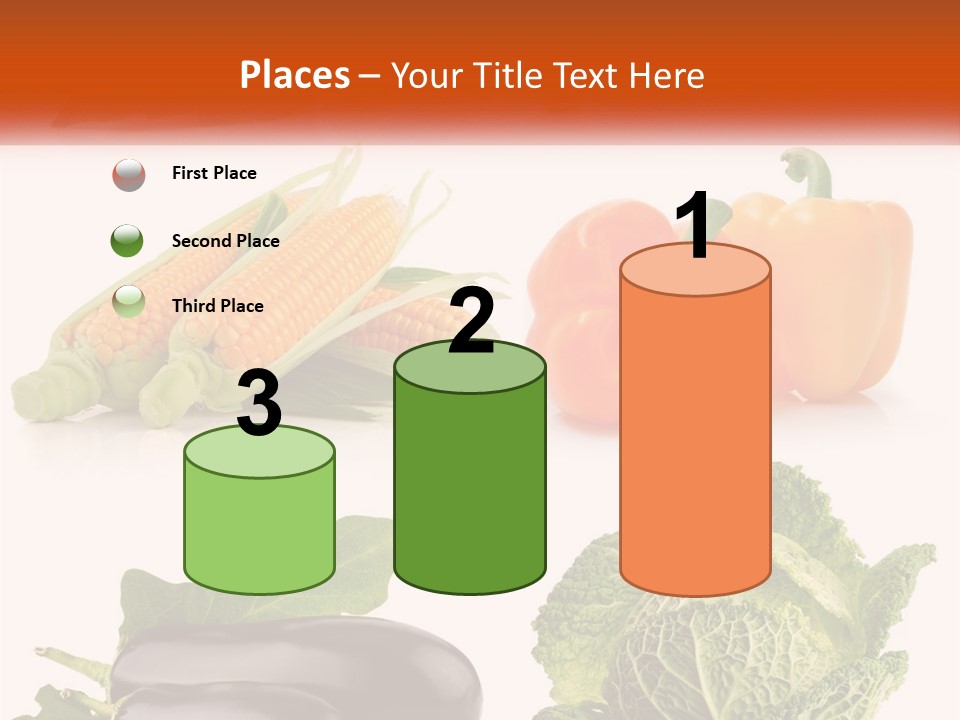 Places – Your Title Text Here

First Place

Second Place

Third Place

3

2

1